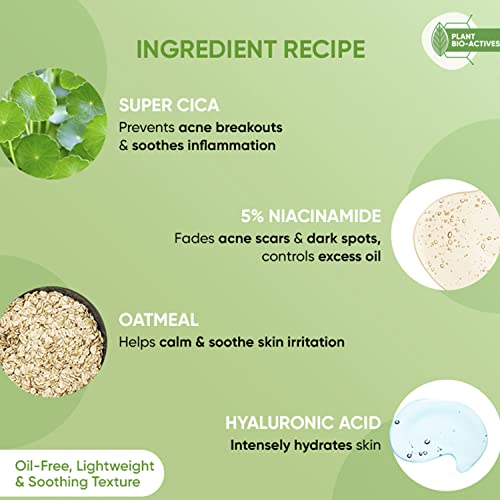 INGREDIENT RECIPE

PLANT BIO-ACTIVES

SUPER CICA
Prevents acne breakouts & soothes inflammation

5% NIACINAMIDE
Fades acne scars & dark spots, controls excess oil

OATMEAL
Helps calm & soothe skin irritation

HYALURONIC ACID
Intensely hydrates skin

Oil-Free, Lightweight & Soothing Texture